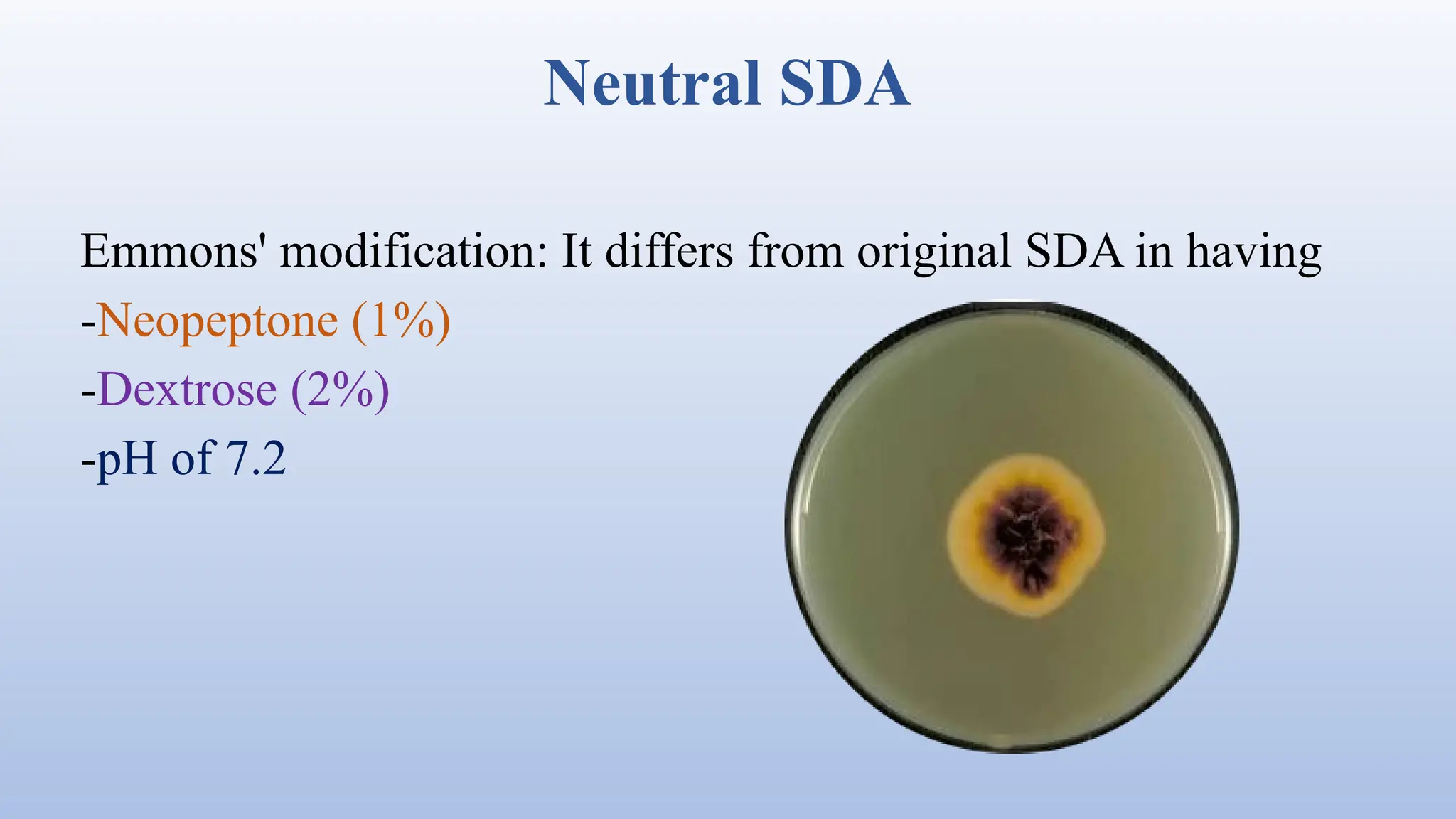 Neutral SDA

Emmons' modification: It differs from original SDA in having

-Neopeptone (1%)

-Dextrose (2%)

-pH of 7.2